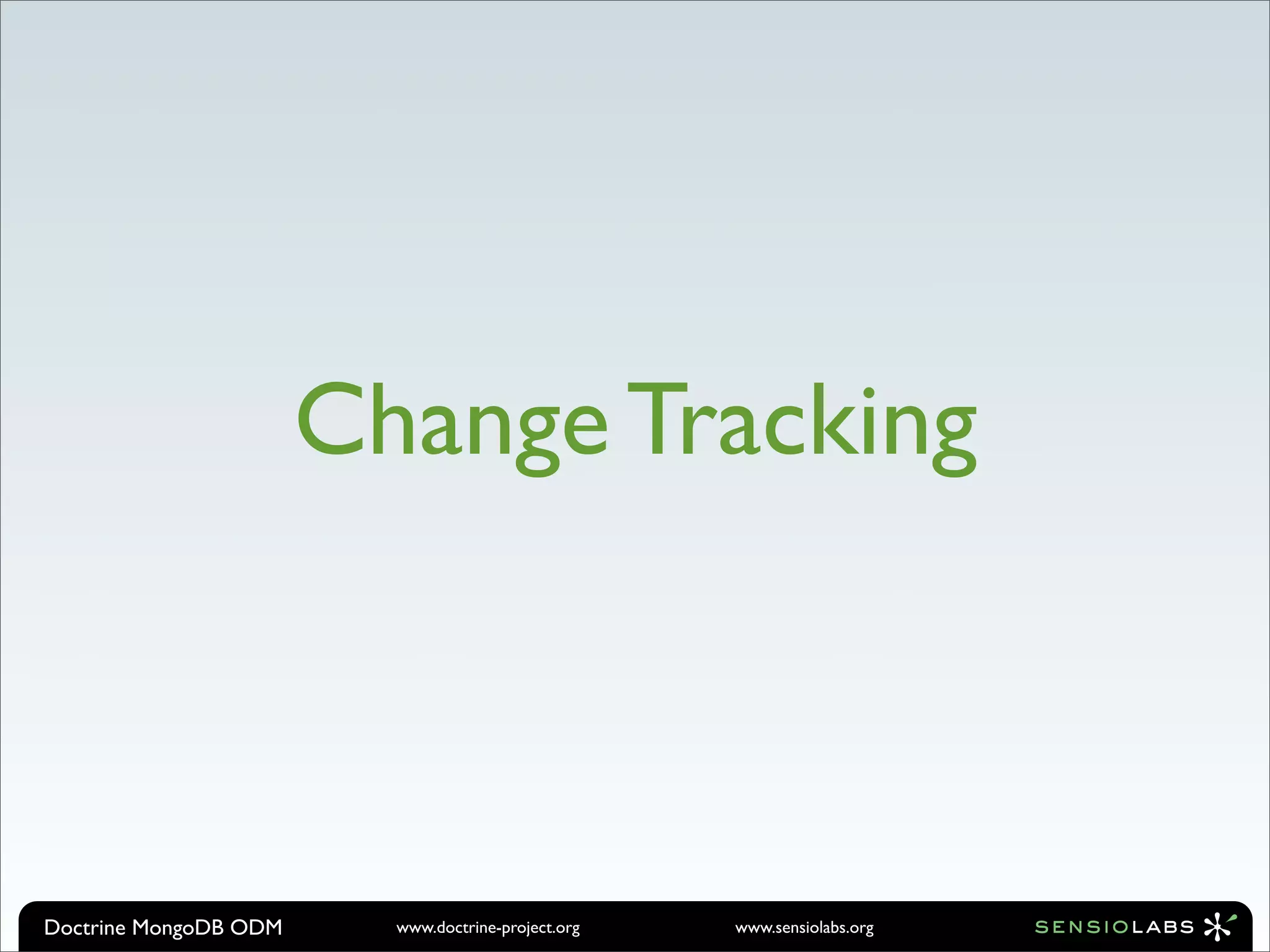 Change Tracking

Doctrine MongoDB ODM www.doctrine-project.org www.sensiolabs.org SENSIOLABS